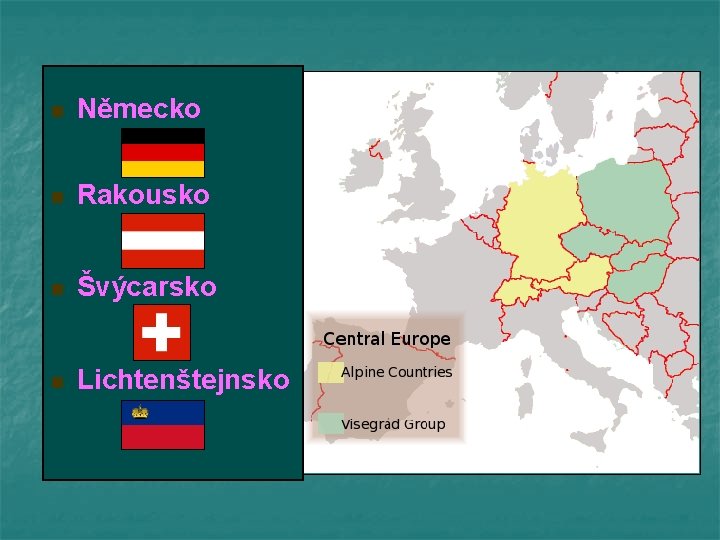 Německo

Rakousko

Švýcarsko

Lichtenštejnsko

Central Europe

Alpine Countries

Visegrád Group